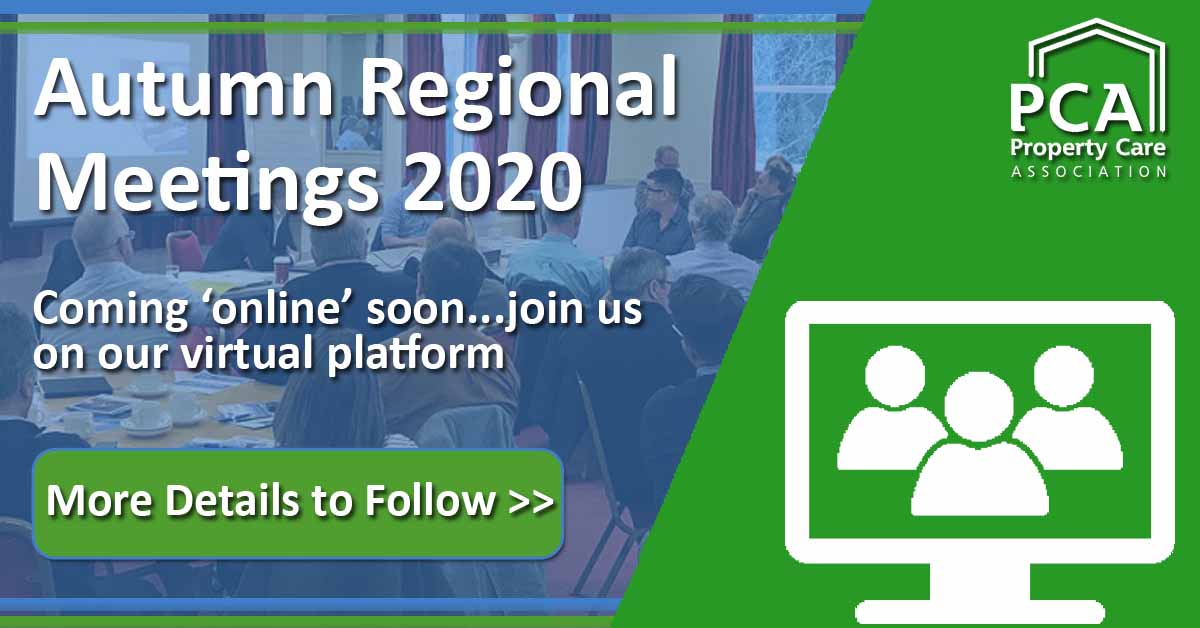 Autumn Regional Meetings 2020

Coming ‘online’ soon...join us on our virtual platform

More Details to Follow >>

PCA
Property Care
ASSOCIATION